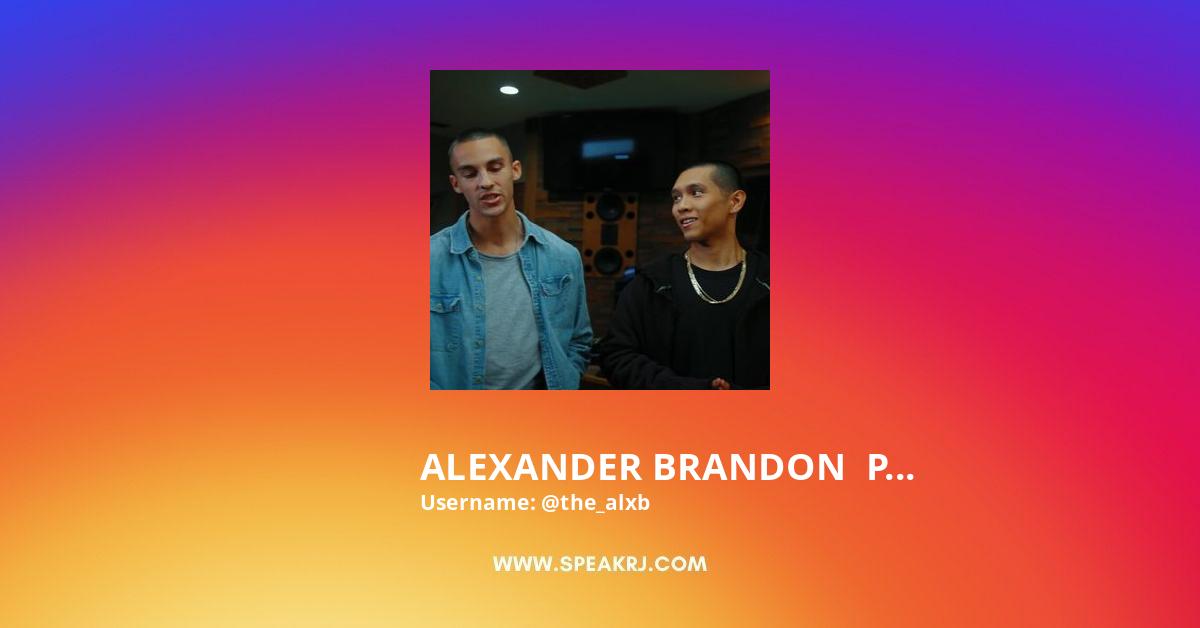 ALEXANDER BRANDON P...
Username: @the_alxb

WWW.SPEAKRJ.COM